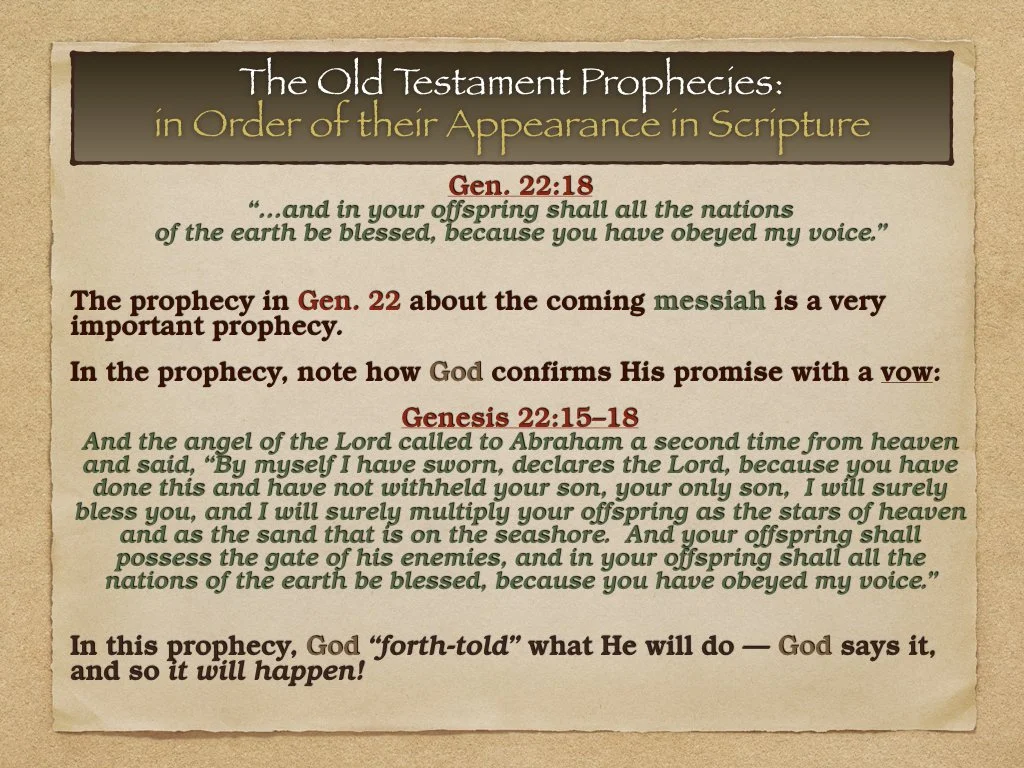 The Old Testament Prophecies:
in Order of their Appearance in Scripture

Gen. 22:18
"…and in your offspring shall all the nations of the earth be blessed, because you have obeyed my voice."

The prophecy in Gen. 22 about the coming messiah is a very important prophecy.

In the prophecy, note how God confirms His promise with a vow:

Genesis 22:15–18
And the angel of the Lord called to Abraham a second time from heaven and said, "By myself I have sworn, declares the Lord, because you have done this and have not withheld your son, your only son, I will surely bless you, and I will surely multiply your offspring as the stars of heaven and as the sand that is on the seashore. And your offspring shall possess the gate of his enemies, and in your offspring shall all the nations of the earth be blessed, because you have obeyed my voice."

In this prophecy, God "forth-told" what He will do — God says it, and so it will happen!